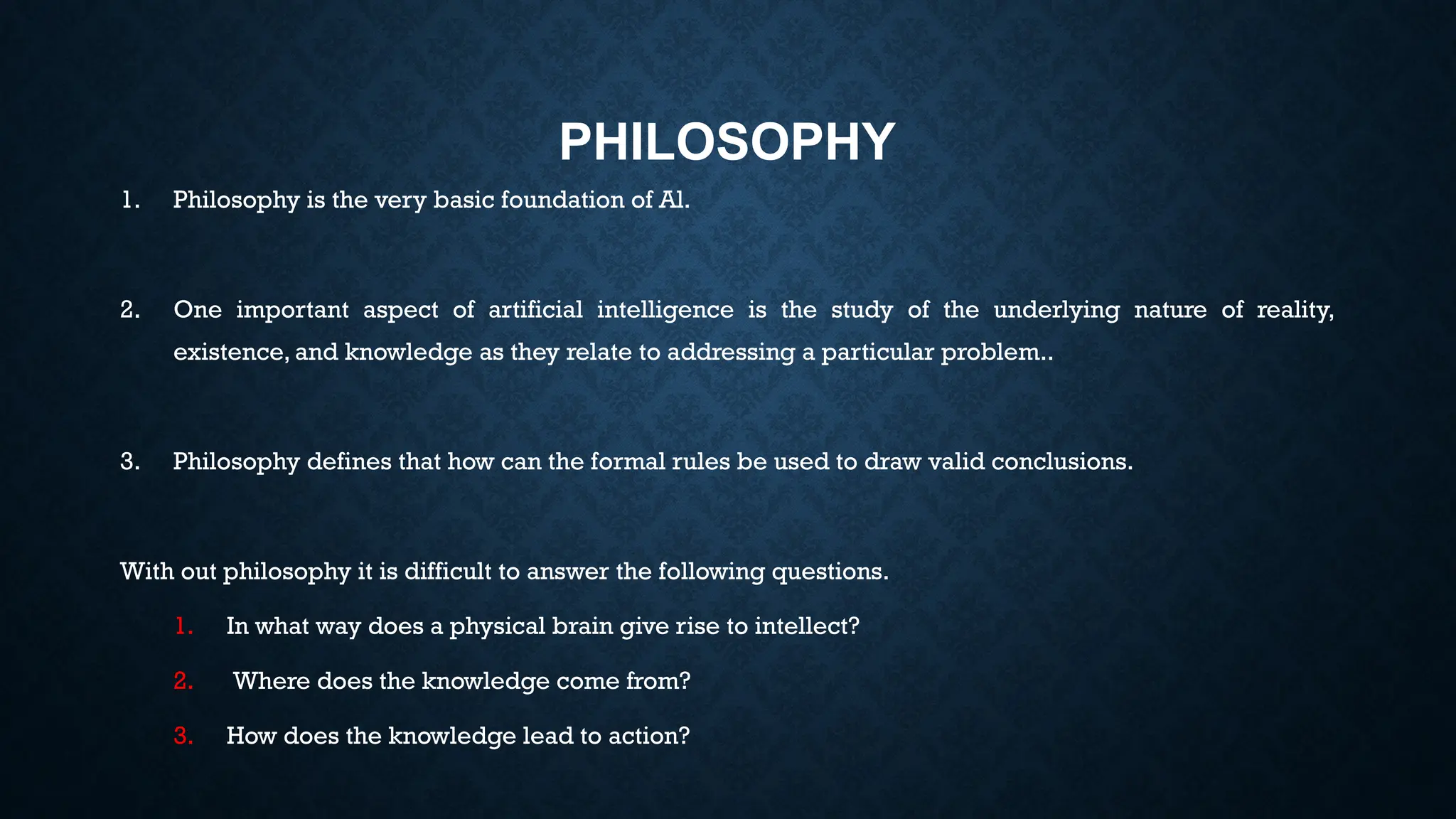 PHILOSOPHY

1. Philosophy is the very basic foundation of AI.

2. One important aspect of artificial intelligence is the study of the underlying nature of reality, existence, and knowledge as they relate to addressing a particular problem..

3. Philosophy defines that how can the formal rules be used to draw valid conclusions.

With out philosophy it is difficult to answer the following questions.

1. In what way does a physical brain give rise to intellect?

2. Where does the knowledge come from?

3. How does the knowledge lead to action?